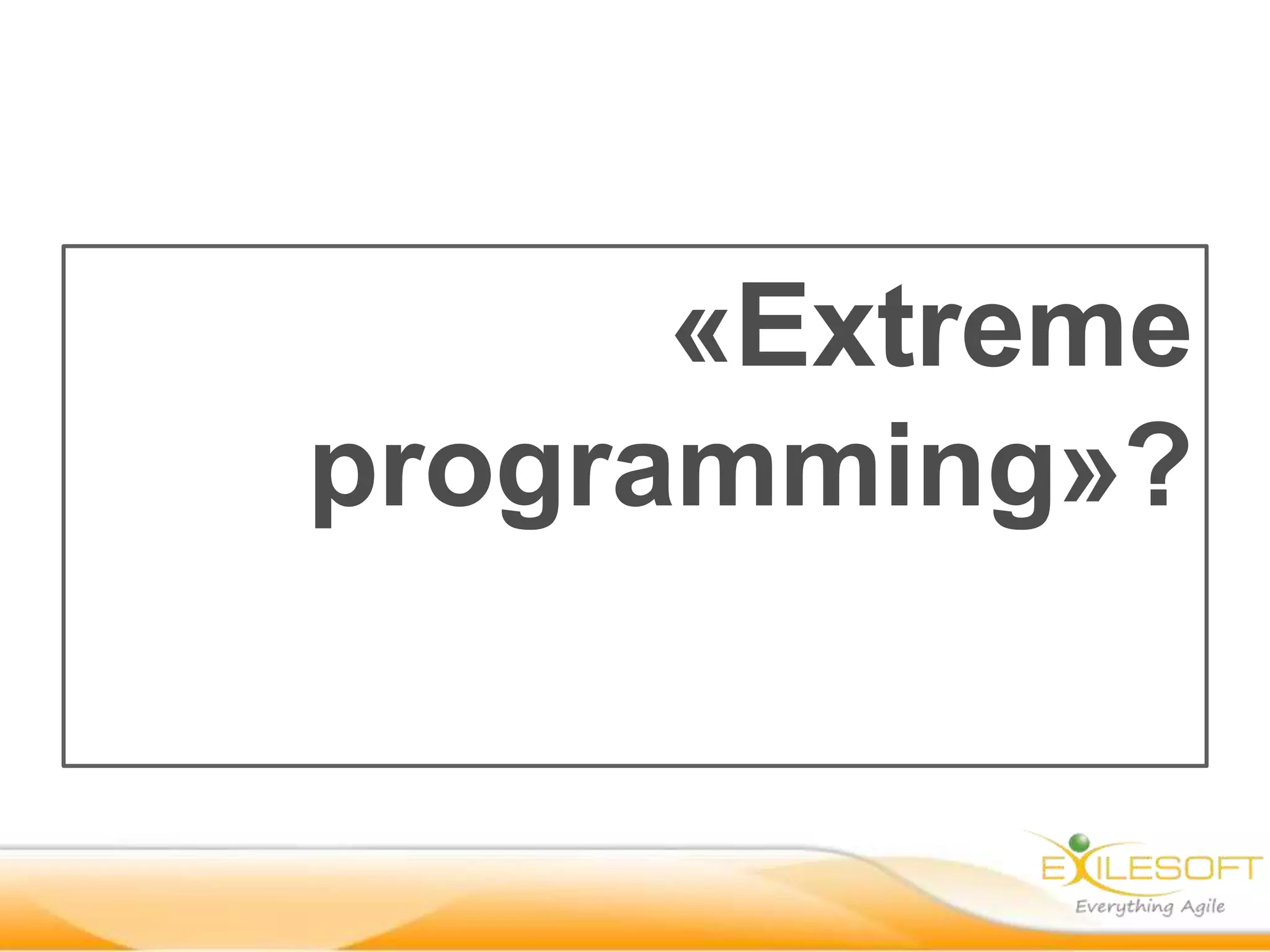 «Extreme programming»?

EXILESOFT
Everything Agile